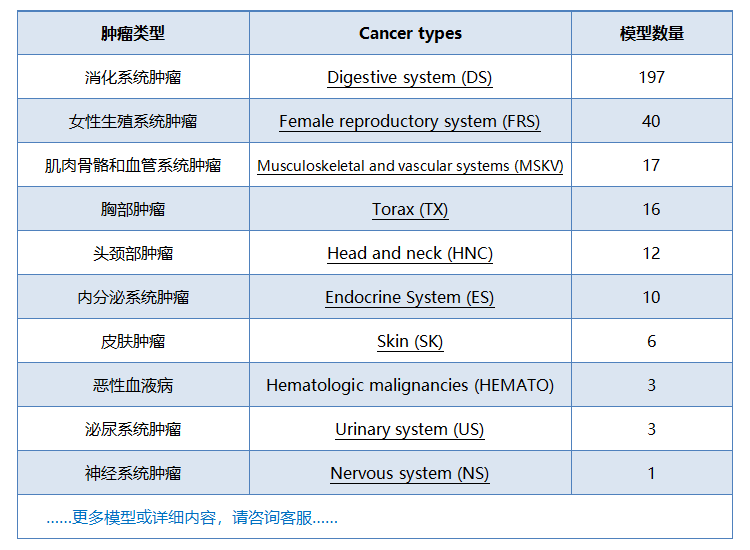 | 肿瘤类型 | Cancer types | 模型数量 |
|---|---|---|
| 消化系统肿瘤 | Digestive system (DS) | 197 |
| 女性生殖系统肿瘤 | Female reproductory system (FRS) | 40 |
| 肌肉骨骼和血管系统肿瘤 | Musculoskeletal and vascular systems (MSKV) | 17 |
| 胸部肿瘤 | Torax (TX) | 16 |
| 头颈部肿瘤 | Head and neck (HNC) | 12 |
| 内分泌系统肿瘤 | Endocrine System (ES) | 10 |
| 皮肤肿瘤 | Skin (SK) | 6 |
| 恶性血液病 | Hematologic malignancies (HEMATO) | 3 |
| 泌尿系统肿瘤 | Urinary system (US) | 3 |
| 神经系统肿瘤 | Nervous system (NS) | 1 |

......更多模型或详细内容，请咨询客服......